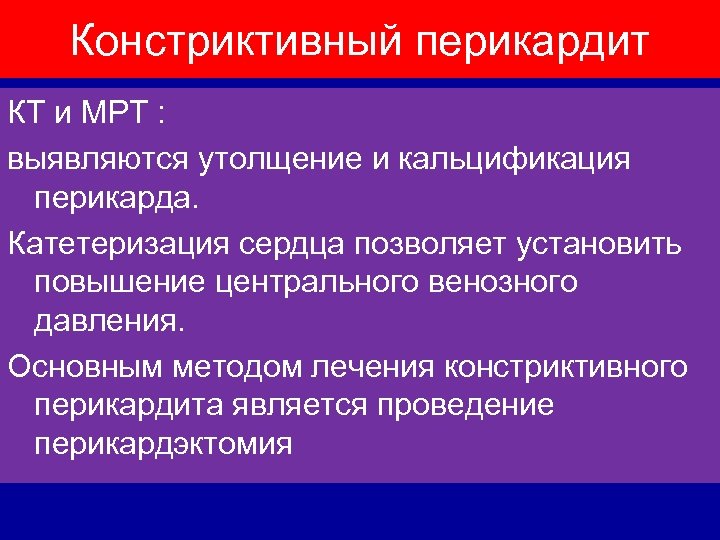 Констриктивный перикардит

КТ и МРТ :

выявляются утолщение и кальцификация перикарда.

Катетеризация сердца позволяет установить повышение центрального венозного давления.

Основным методом лечения констриктивного перикардита является проведение перикардэктомия